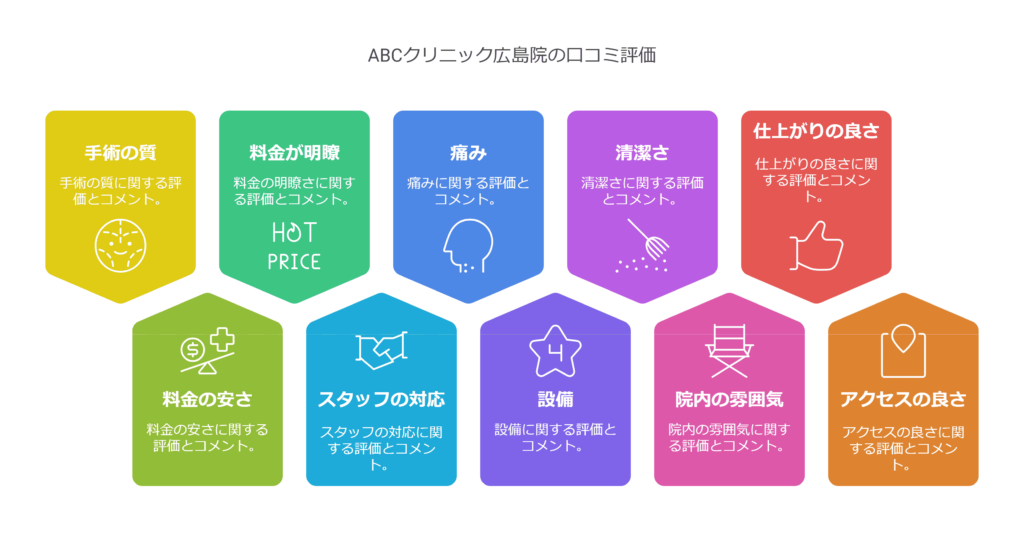 ABCクリニック広島院の口コミ評価

手術の質

手術の質に関する評価とコメント。

料金が明瞭

料金の明瞭さに関する評価とコメント。

HOT PRICE

痛み

痛みに関する評価とコメント。

清潔さ

清潔さに関する評価とコメント。

仕上がりの良さ

仕上がりの良さに関する評価とコメント。

料金の安さ

料金の安さに関する評価とコメント。

スタッフの対応

スタッフの対応に関する評価とコメント。

4

設備

設備に関する評価とコメント。

院内の雰囲気

院内の雰囲気に関する評価とコメント。

アクセスの良さ

アクセスの良さに関する評価とコメント。